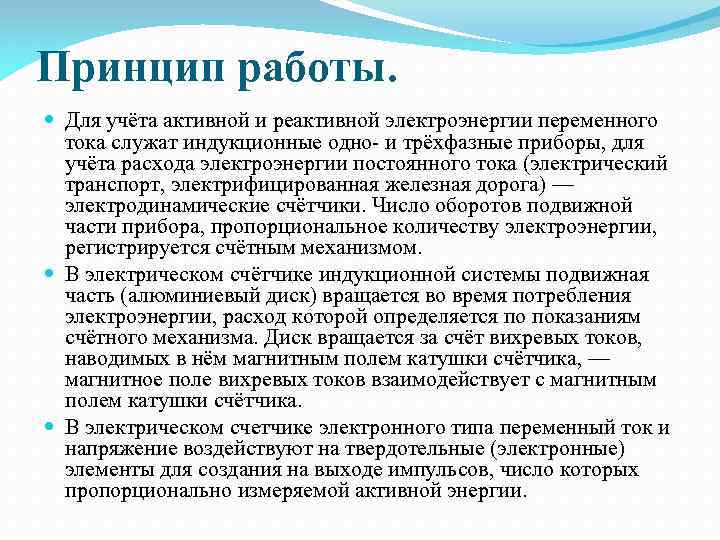 Принцип работы.

Для учёта активной и реактивной электроэнергии переменного тока служат индукционные одно- и трёхфазные приборы, для учёта расхода электроэнергии постоянного тока (электрический транспорт, электрифицированная железная дорога) — электродинамические счётчики. Число оборотов подвижной части прибора, пропорциональное количеству электроэнергии, регистрируется счётным механизмом.

В электрическом счётчике индукционной системы подвижная часть (алюминиевый диск) вращается во время потребления электроэнергии, расход которой определяется по показаниям счётного механизма. Диск вращается за счёт вихревых токов, наводимых в нём магнитным полем катушки счётчика, — магнитное поле вихревых токов взаимодействует с магнитным полем катушки счётчика.

В электрическом счетчике электронного типа переменный ток и напряжение воздействуют на твердотельные (электронные) элементы для создания на выходе импульсов, число которых пропорционально измеряемой активной энергии.